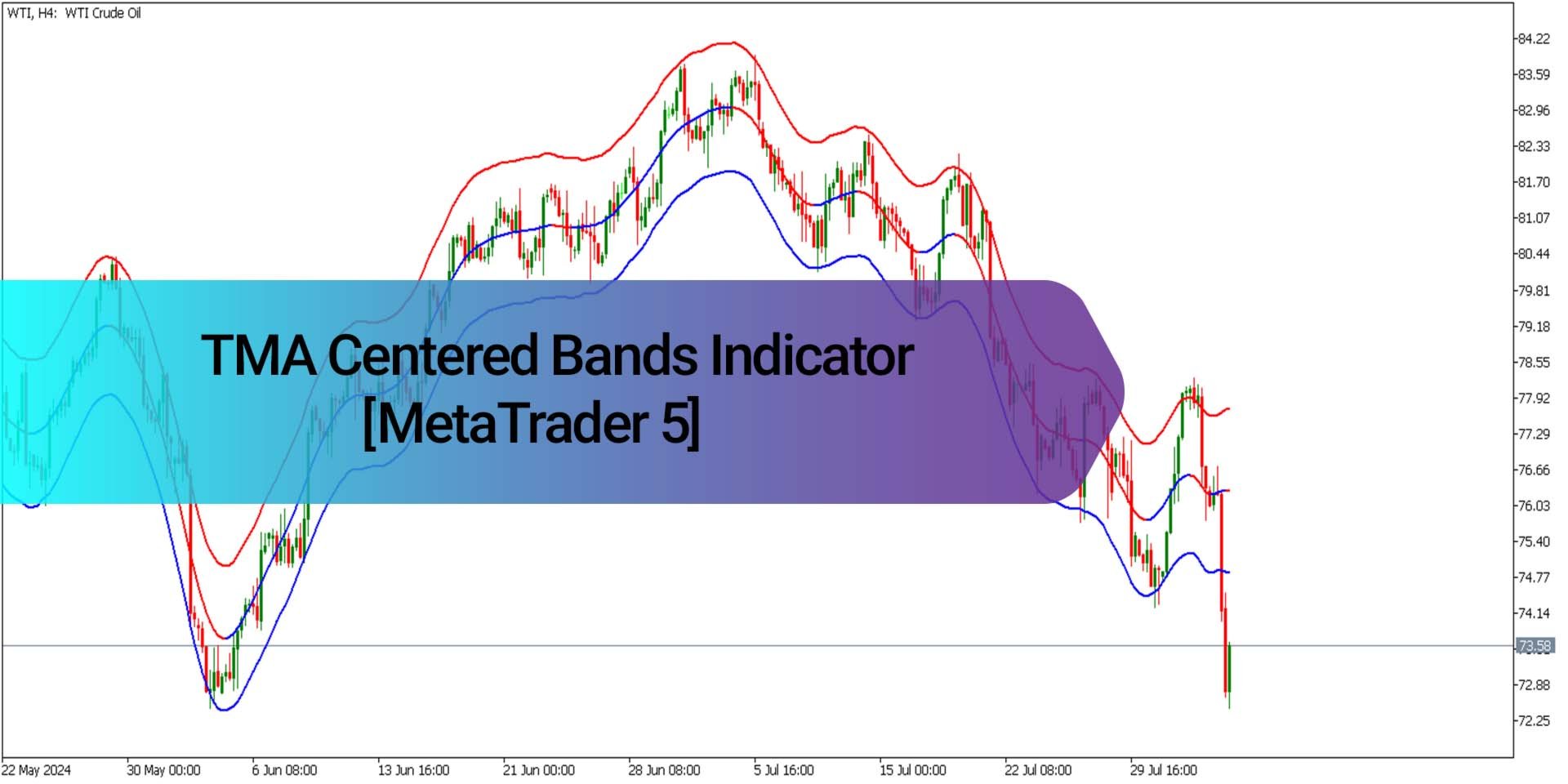 WTI, H4: WTI Crude Oil

TMA Centered Bands Indicator [MetaTrader 5]

84.22
83.59
82.96
82.33
81.70
81.07
80.44
79.81
79.18
78.55
77.92
77.29
76.66
76.03
75.40
74.77
74.14
73.58
72.88
72.25

22 May 2024
30 May 00:00
6 Jun 08:00
13 Jun 16:00
21 Jun 00:00
28 Jun 08:00
5 Jul 16:00
15 Jul 00:00
22 Jul 08:00
29 Jul 16:00